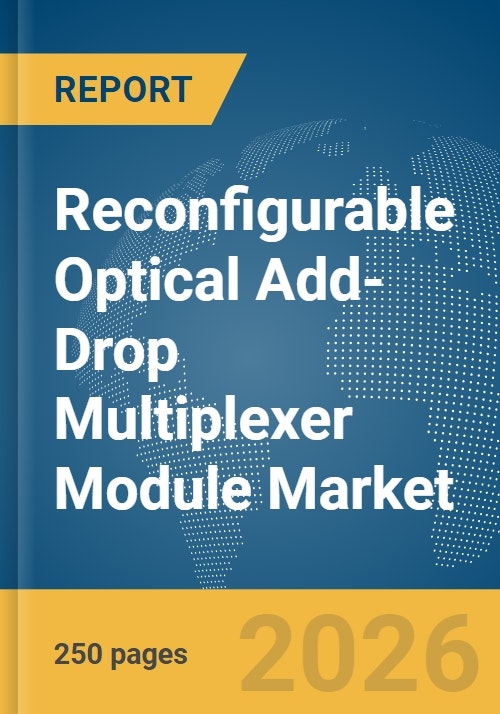 REPORT

Reconfigurable Optical Add-Drop Multiplexer Module Market

250 pages

2026